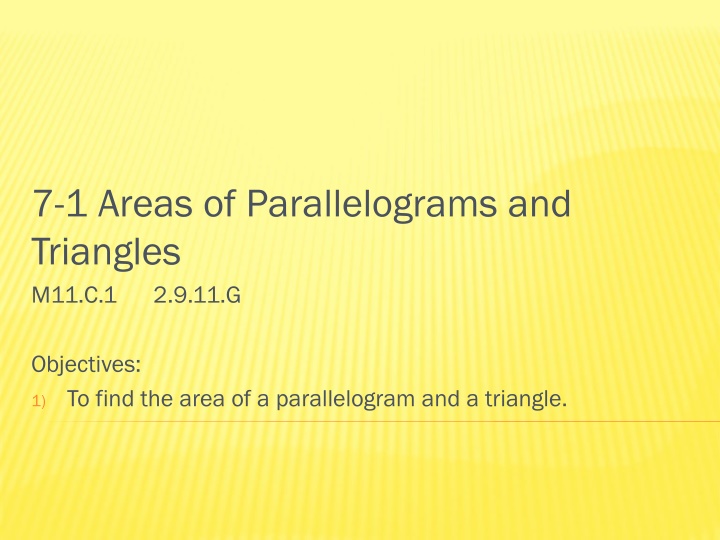 7-1 Areas of Parallelograms and Triangles

M11.C.1 2.9.11.G

Objectives:

1) To find the area of a parallelogram and a triangle.